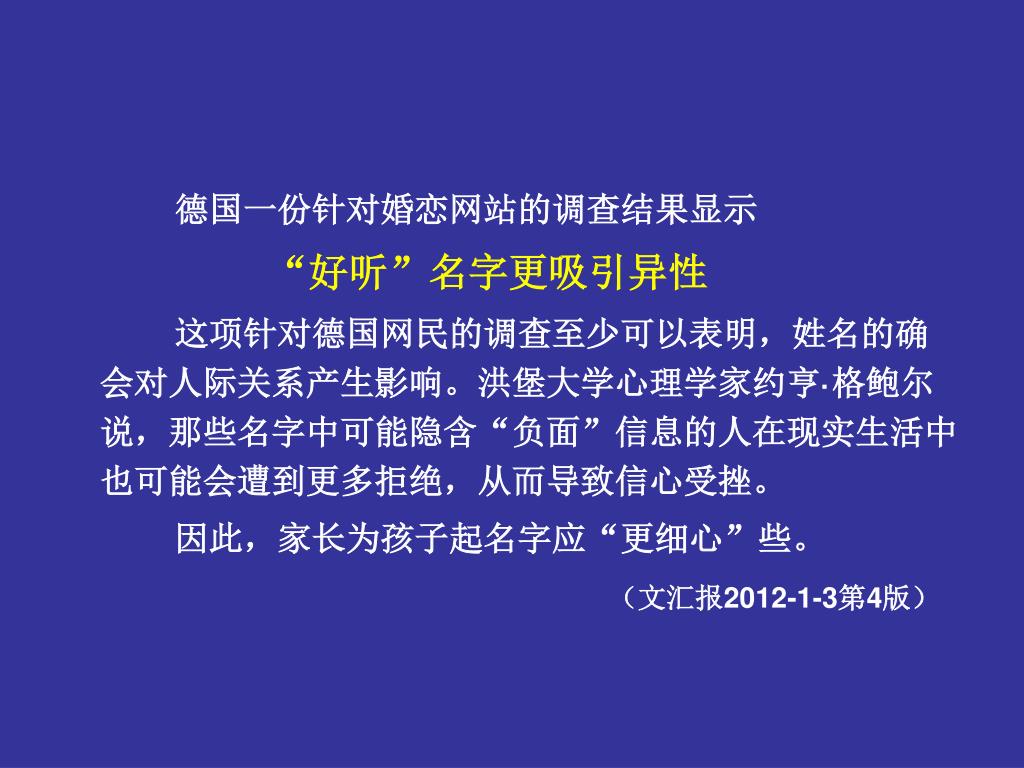 德国一份针对婚恋网站的调查结果显示

“好听”名字更吸引异性

这项针对德国网民的调查至少可以表明，姓名的确会对人际关系产生影响。洪堡大学心理学家约亨·格鲍尔说，那些名字中可能隐含“负面”信息的人在现实生活中也可能会遭到更多拒绝，从而导致信心受挫。

因此，家长为孩子起名字应“更细心”些。

（文汇报2012-1-3第4版）